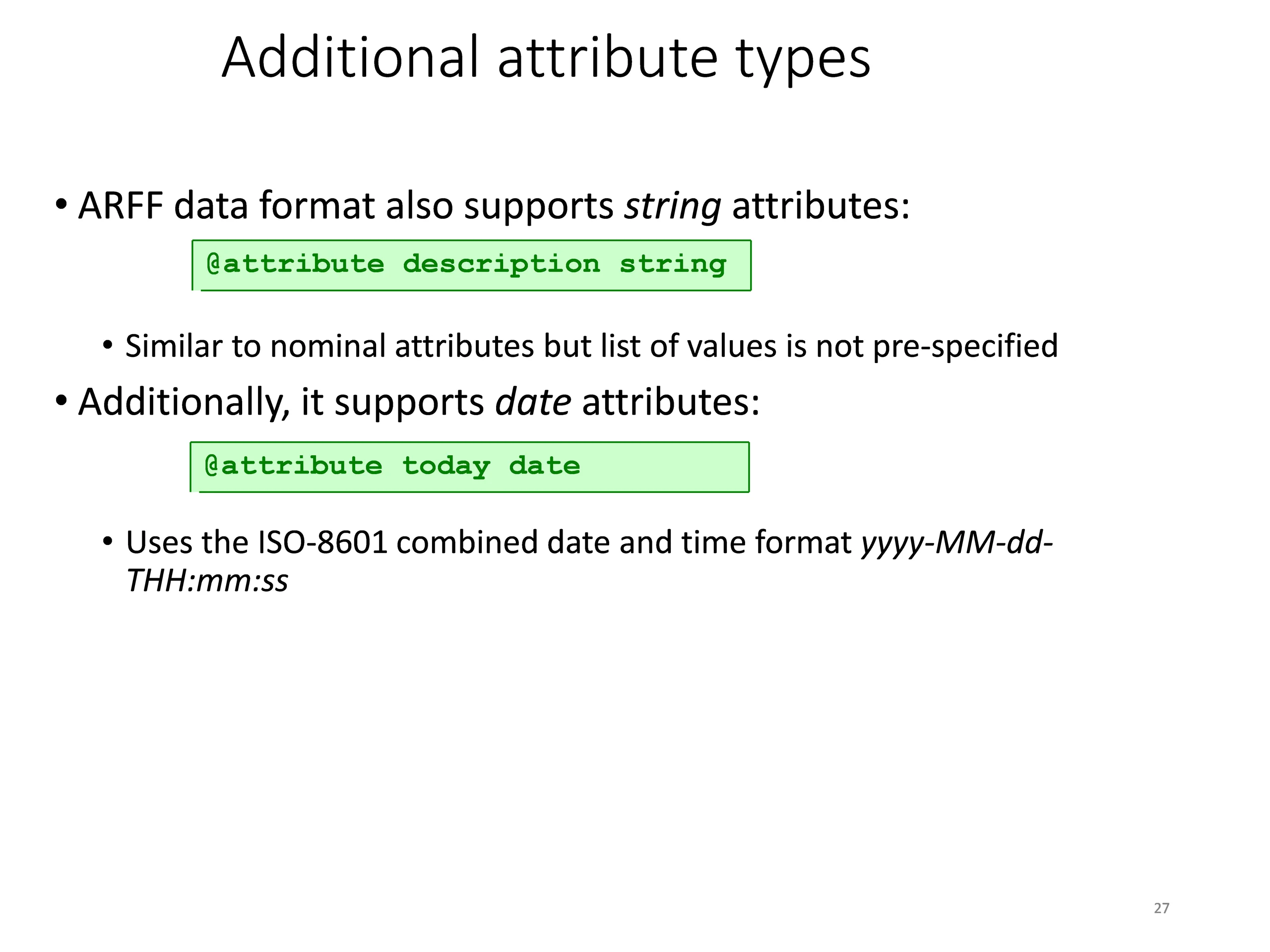 Additional attribute types

• ARFF data format also supports string attributes:

@attribute description string

• Similar to nominal attributes but list of values is not pre-specified

• Additionally, it supports date attributes:

@attribute today date

• Uses the ISO-8601 combined date and time format yyyy-MM-dd-THH:mm:ss

27